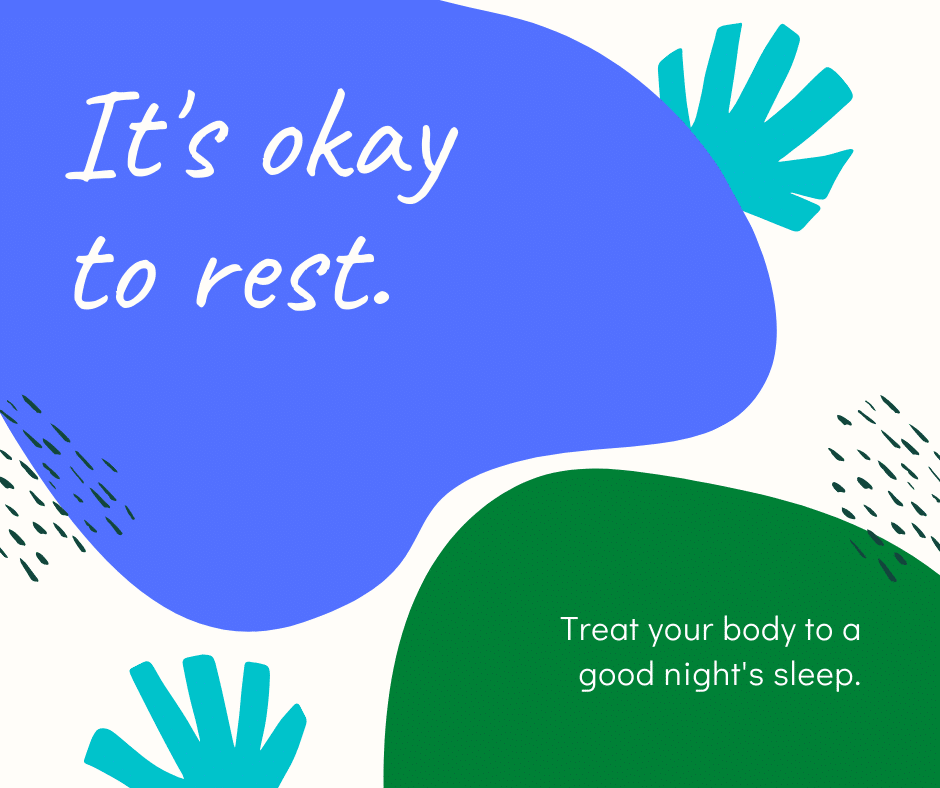 It's okay to rest.

Treat your body to a good night's sleep.